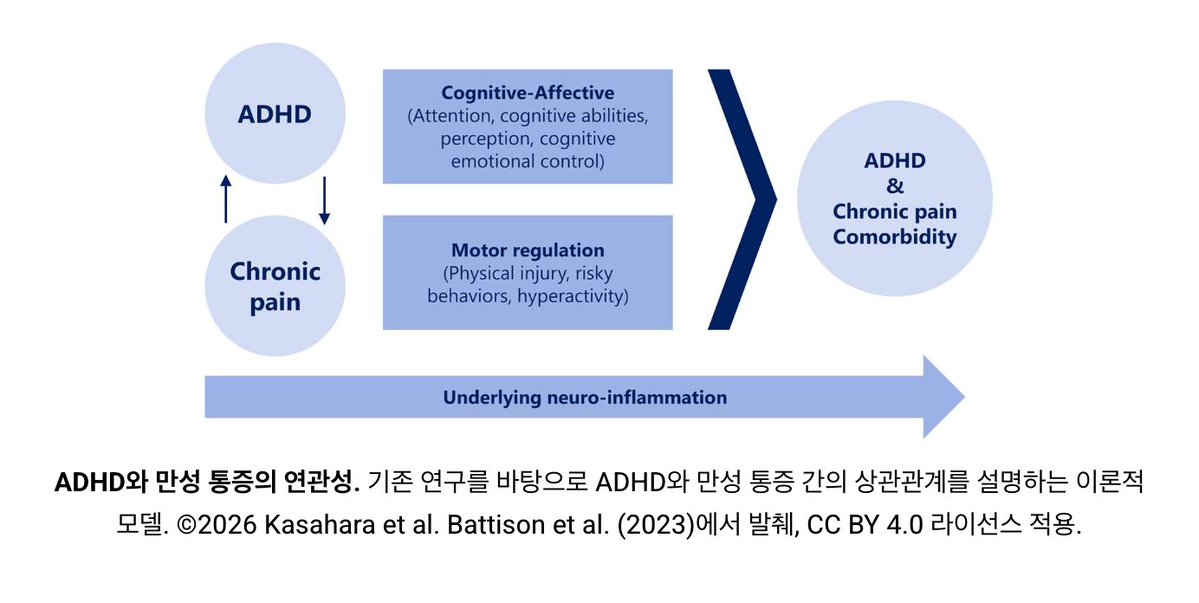 ADHD

Chronic pain

Cognitive-Affective
(Attention, cognitive abilities, perception, cognitive emotional control)

Motor regulation
(Physical injury, risky behaviors, hyperactivity)

ADHD & Chronic pain Comorbidity

Underlying neuro-inflammation

ADHD와 만성 통증의 연관성. 기존 연구를 바탕으로 ADHD와 만성 통증 간의 상관관계를 설명하는 이론적 모델. ©2026 Kasahara et al. Battison et al. (2023)에서 발췌, CC BY 4.0 라이선스 적용.